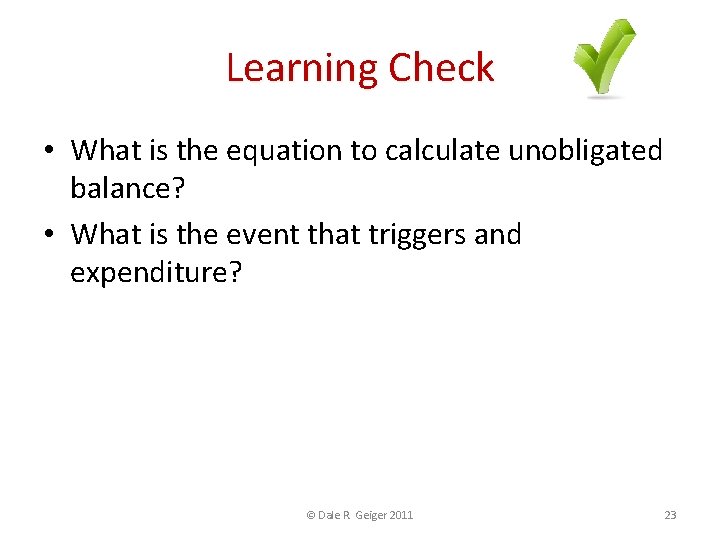 Learning Check

• What is the equation to calculate unobligated balance?
• What is the event that triggers and expenditure?

© Dale R Geiger 2011

23